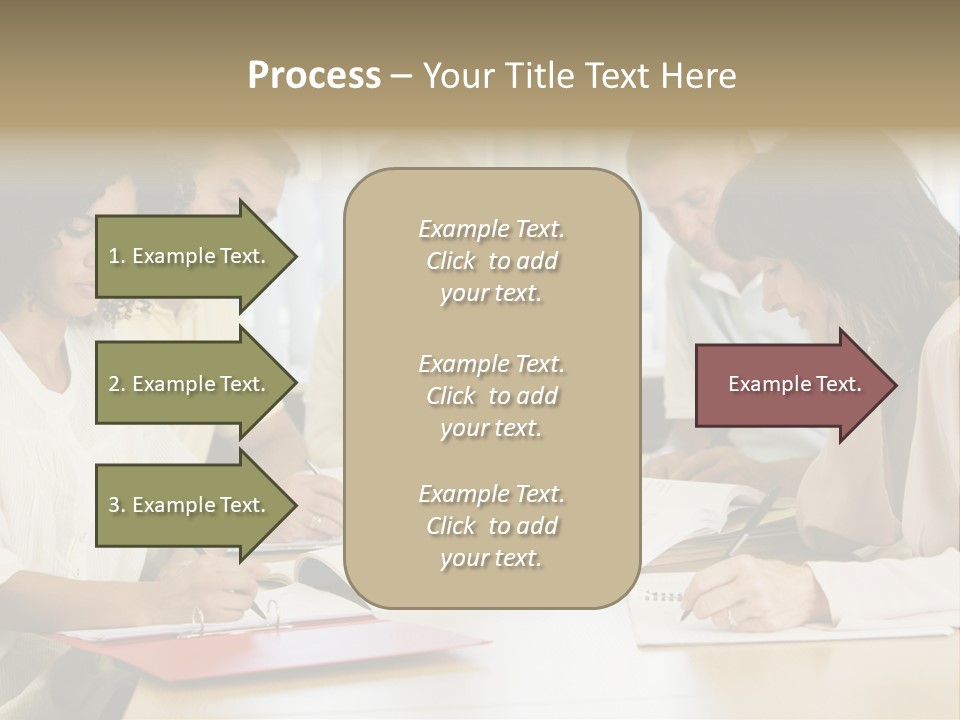 Process – Your Title Text Here

1. Example Text.

2. Example Text.

3. Example Text.

Example Text. Click to add your text.

Example Text. Click to add your text.

Example Text. Click to add your text.

Example Text.